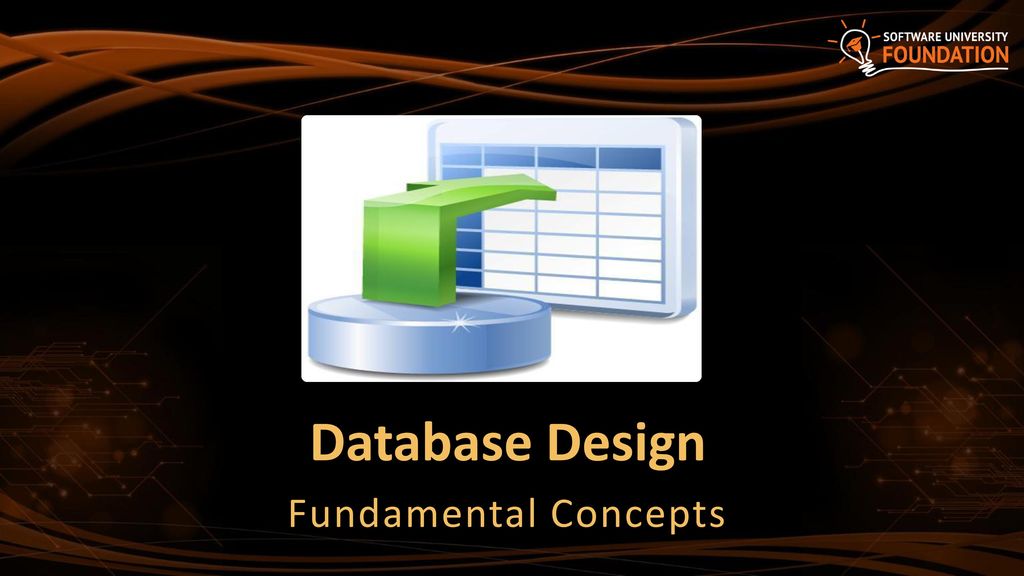 SOFTWARE UNIVERSITY FOUNDATION

Database Design

Fundamental Concepts